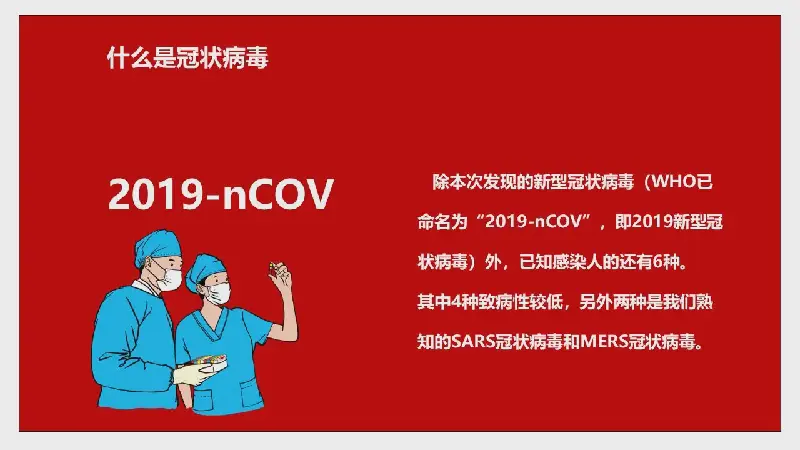 什么是冠状病毒

2019-nCOV

除本次发现的新型冠状病毒（WHO已命名为“2019-nCOV”，即2019新型冠状病毒）外，已知感染人的还有6种。其中4种致病性较低，另外两种是我们熟知的SARS冠状病毒和MERS冠状病毒。